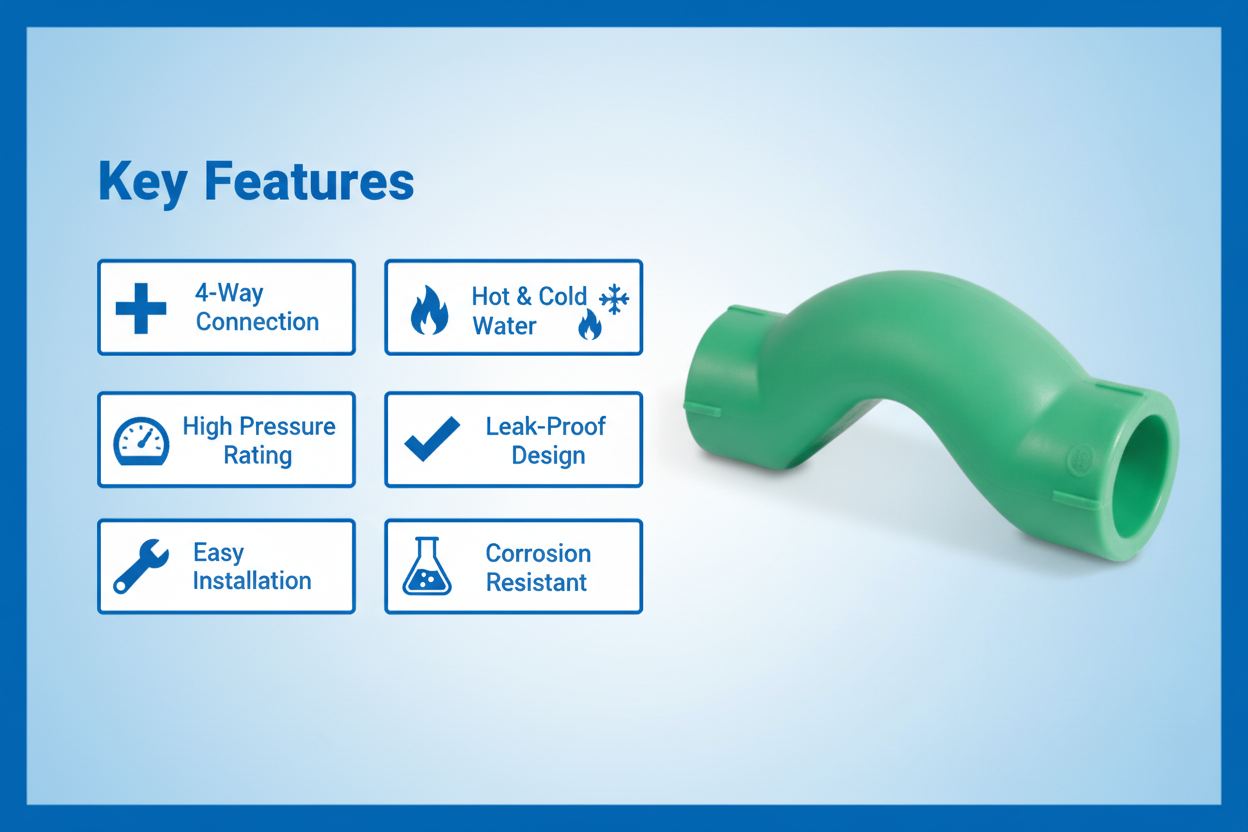 Key Features

4-Way Connection

Hot & Cold Water

High Pressure Rating

Leak-Proof Design

Easy Installation

Corrosion Resistant